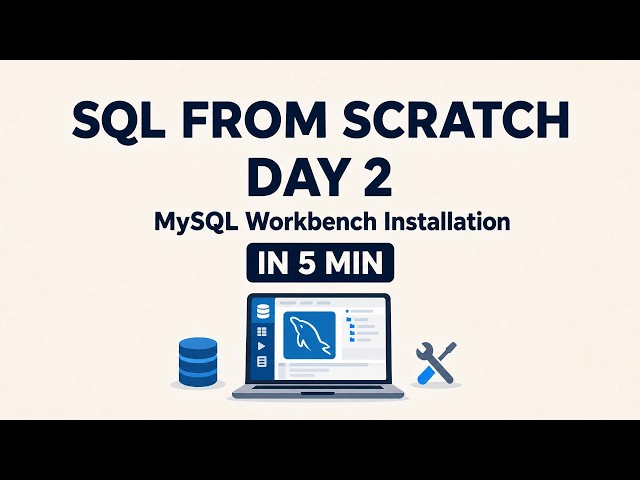 SQL FROM SCRATCH
DAY 2

MySQL Workbench Installation

IN 5 MIN